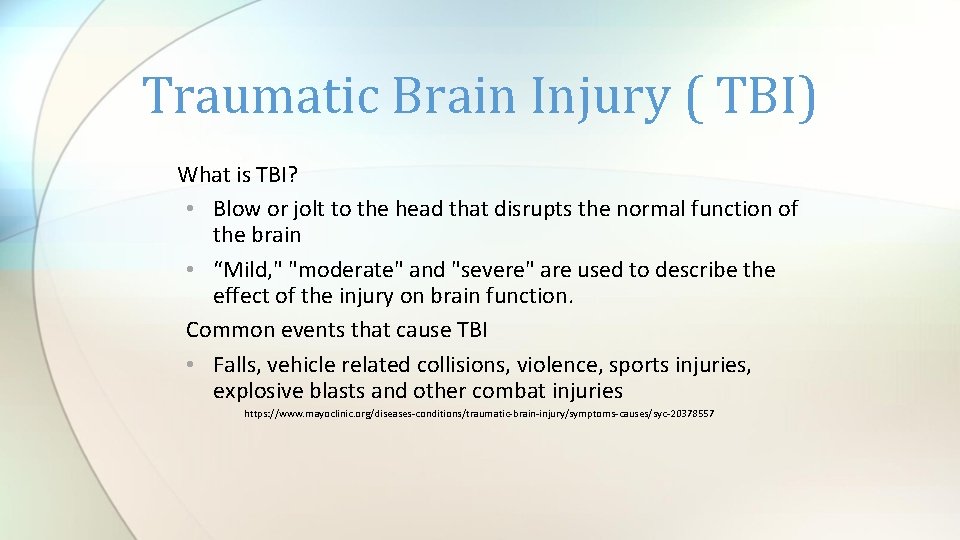 Traumatic Brain Injury ( TBI)

What is TBI?

• Blow or jolt to the head that disrupts the normal function of the brain

• “Mild," "moderate" and "severe" are used to describe the effect of the injury on brain function.

Common events that cause TBI

• Falls, vehicle related collisions, violence, sports injuries, explosive blasts and other combat injuries

https://www.mayoclinic.org/diseases-conditions/traumatic-brain-injury/symptoms-causes/syc-20378557